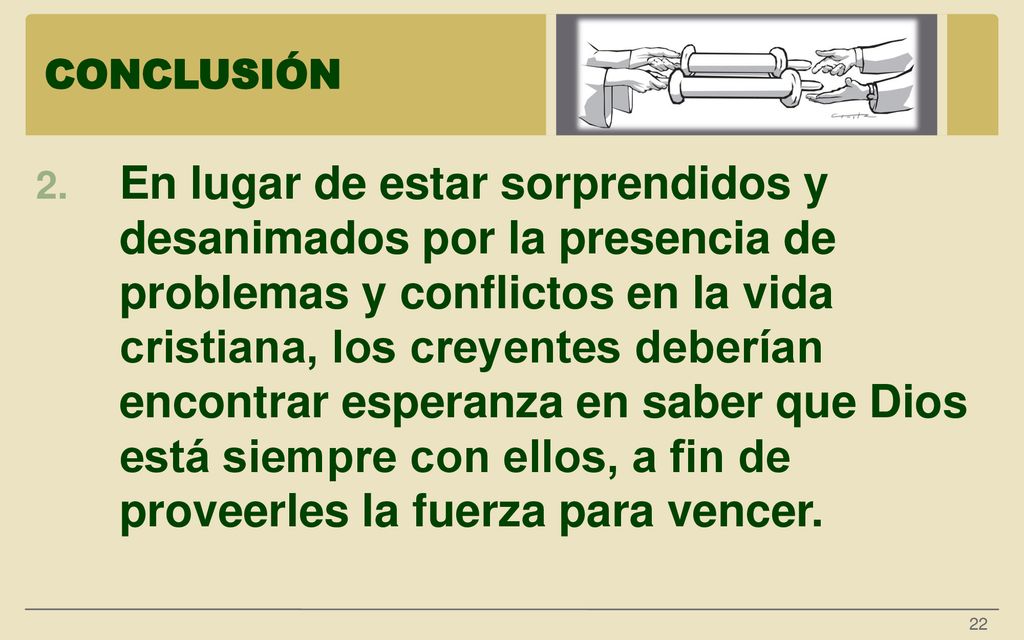 CONCLUSIÓN

2. En lugar de estar sorprendidos y desanimados por la presencia de problemas y conflictos en la vida cristiana, los creyentes deberían encontrar esperanza en saber que Dios está siempre con ellos, a fin de proveerles la fuerza para vencer.

22